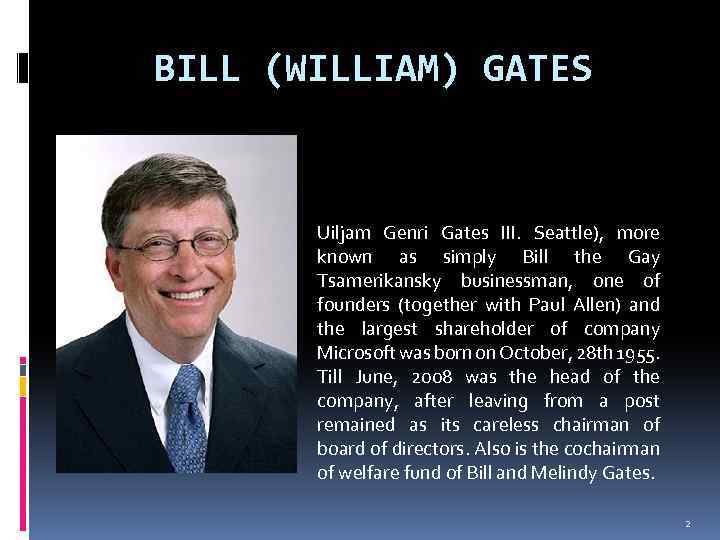 BILL (WILLIAM) GATES

Uiljam Genri Gates III. Seattle), more known as simply Bill the Gay Tsamerikansky businessman, one of founders (together with Paul Allen) and the largest shareholder of company Microsoft was born on October, 28th 1955. Till June, 2008 was the head of the company, after leaving from a post remained as its careless chairman of board of directors. Also is the cochairman of welfare fund of Bill and Melindy Gates.

2